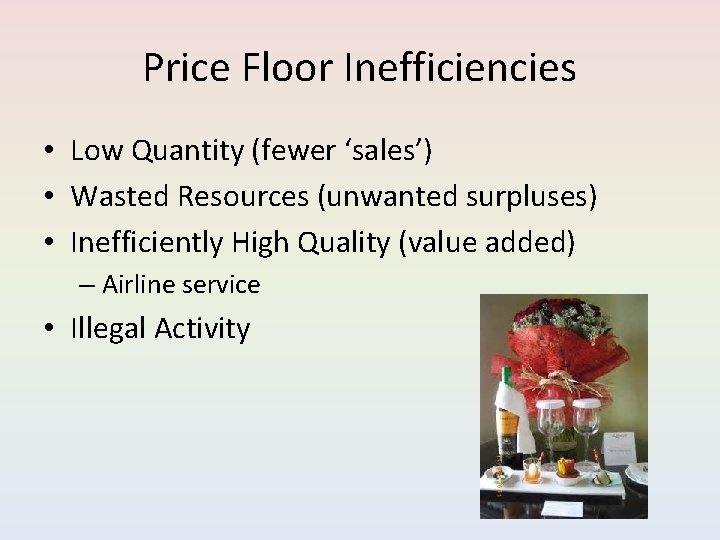 Price Floor Inefficiencies

• Low Quantity (fewer ‘sales’)
• Wasted Resources (unwanted surpluses)
• Inefficiently High Quality (value added)
– Airline service
• Illegal Activity